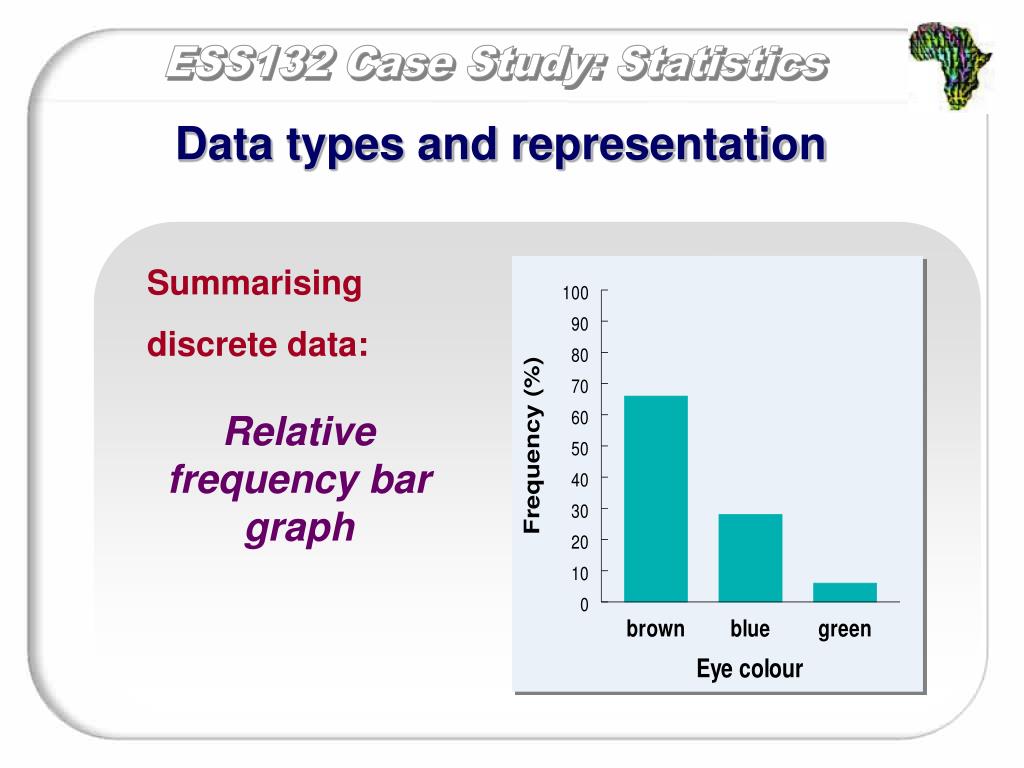 ESS132 Case Study: Statistics

Data types and representation

Summarising

discrete data:

Relative frequency bar graph

Frequency (%)

100
90
80
70
60
50
40
30
20
10
0

brown blue green

Eye colour